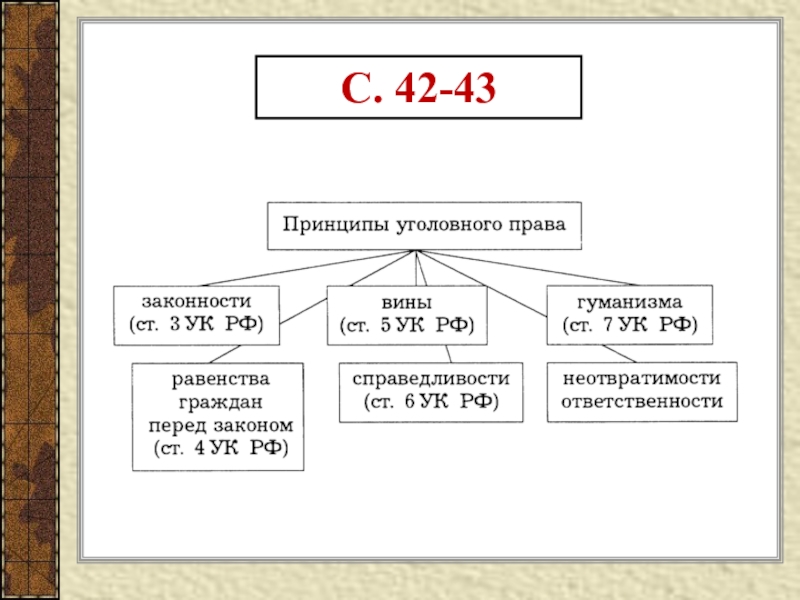 С. 42-43

Принципы уголовного права

законности (ст. 3 УК РФ)

вины (ст. 5 УК РФ)

гуманизма (ст. 7 УК РФ)

равенства граждан перед законом (ст. 4 УК РФ)

справедливости (ст. 6 УК РФ)

неотвратимости ответственности